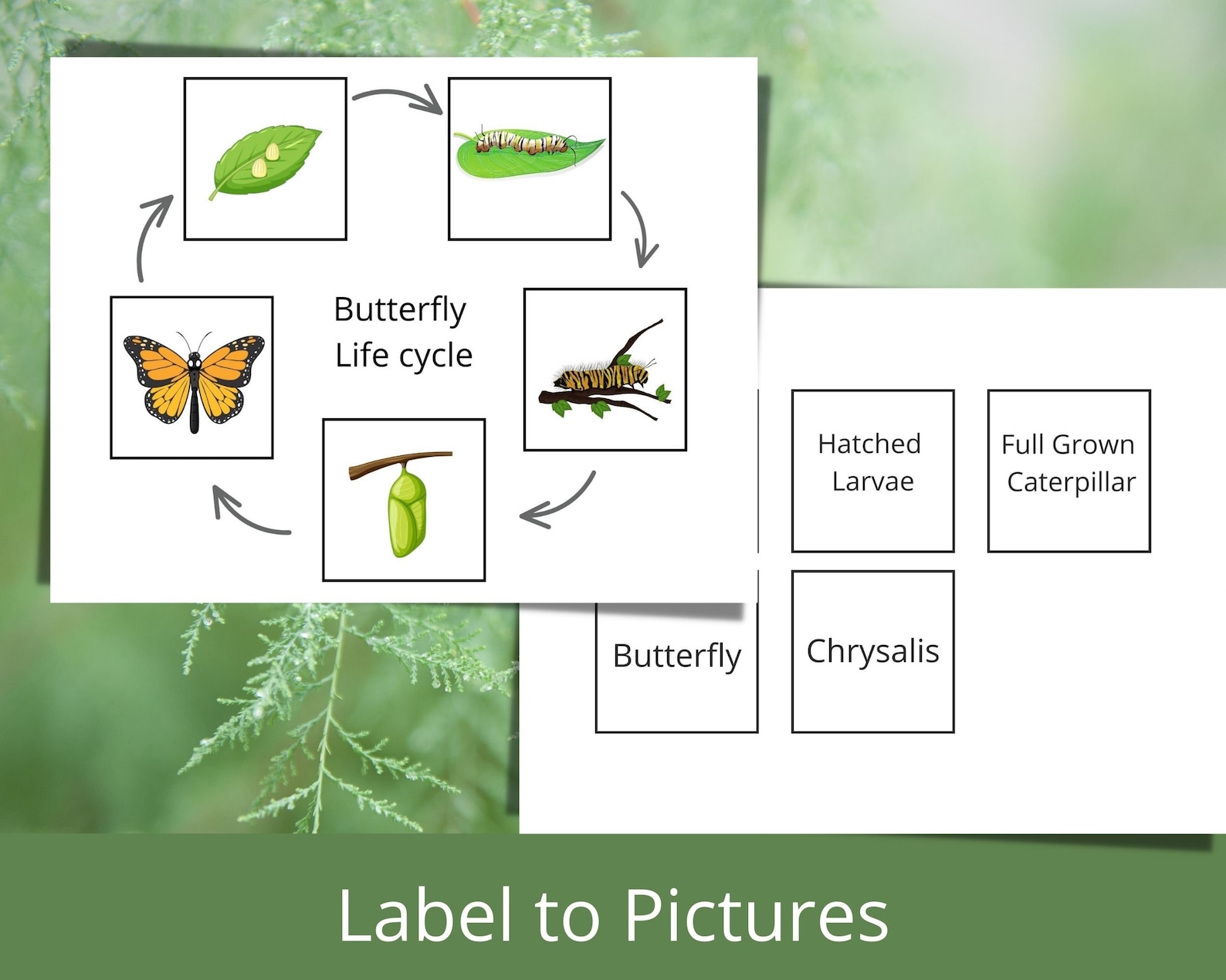 Butterfly
Life cycle

Hatched Larvae

Full Grown Caterpillar

Butterfly

Chrysalis

Label to Pictures